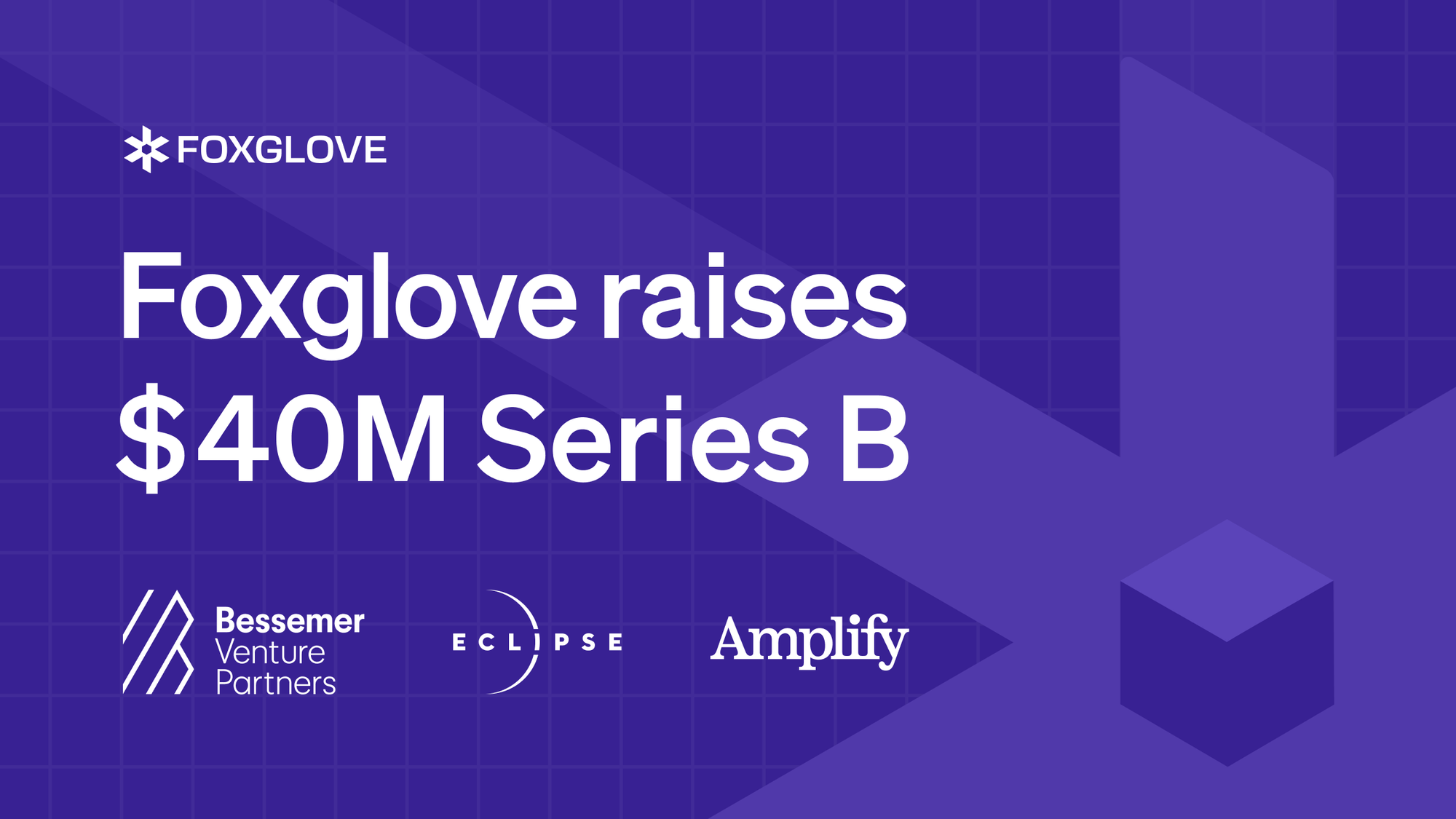 FOXGLOVE

Foxglove raises $40M Series B

Bessemer Venture Partners

ECLIPSE

Amplify